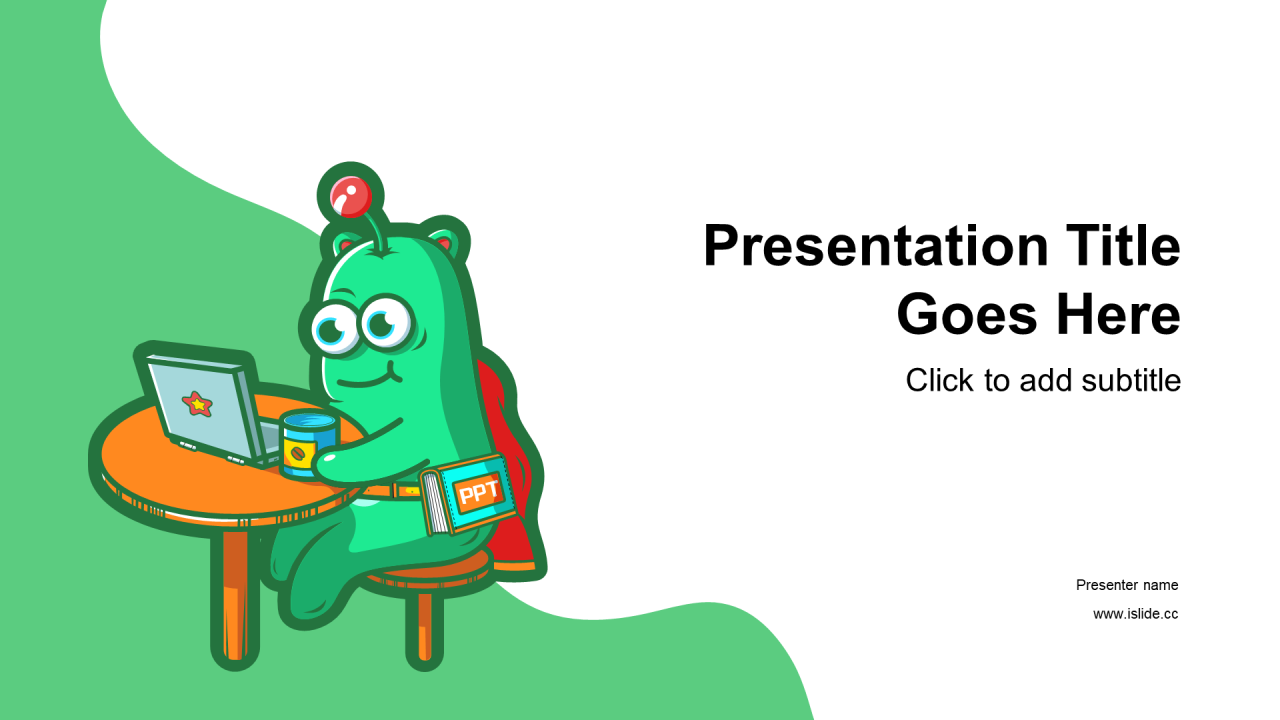 PPT

Presentation Title Goes Here

Click to add subtitle

Presenter name

www.islide.cc